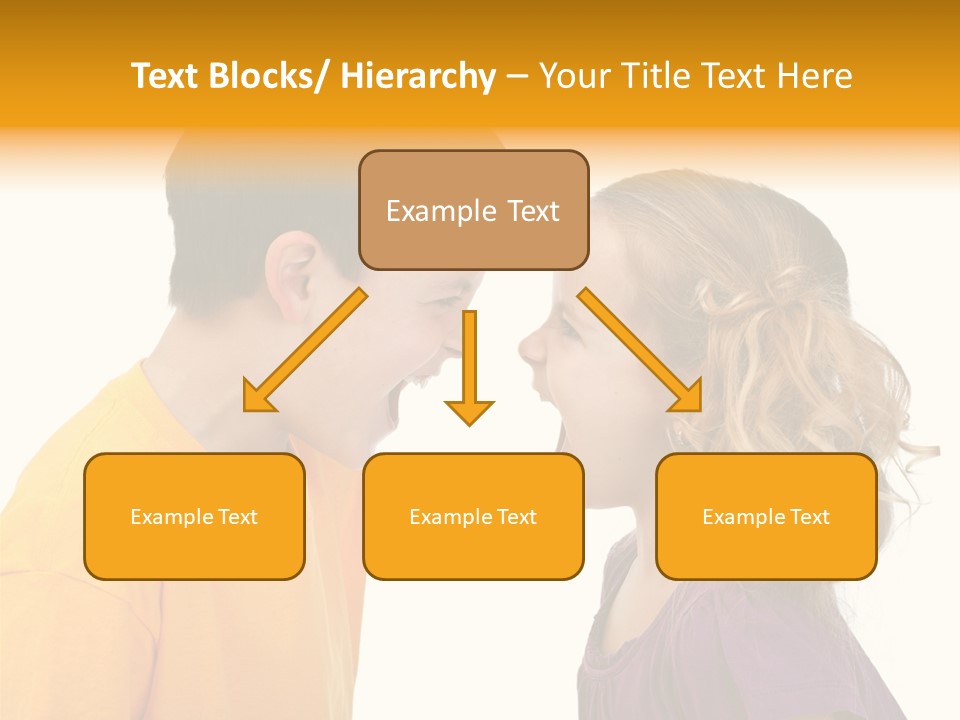 Text Blocks/ Hierarchy – Your Title Text Here

Example Text

Example Text

Example Text

Example Text